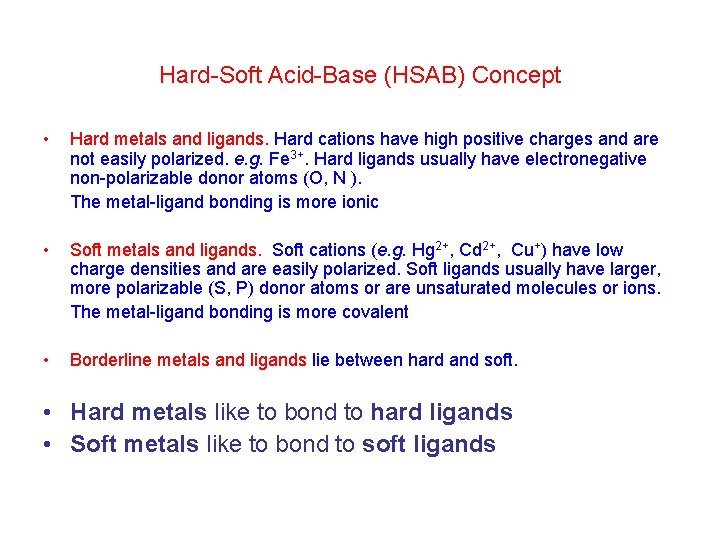 Hard-Soft Acid-Base (HSAB) Concept

• Hard metals and ligands. Hard cations have high positive charges and are not easily polarized. e.g. $Fe^{3+}$. Hard ligands usually have electronegative non-polarizable donor atoms (O, N ).

The metal-ligand bonding is more ionic

• Soft metals and ligands. Soft cations (e.g. $Hg^{2+}$, $Cd^{2+}$, $Cu^{+}$) have low charge densities and are easily polarized. Soft ligands usually have larger, more polarizable (S, P) donor atoms or are unsaturated molecules or ions.

The metal-ligand bonding is more covalent

• Borderline metals and ligands lie between hard and soft.

• Hard metals like to bond to hard ligands
• Soft metals like to bond to soft ligands